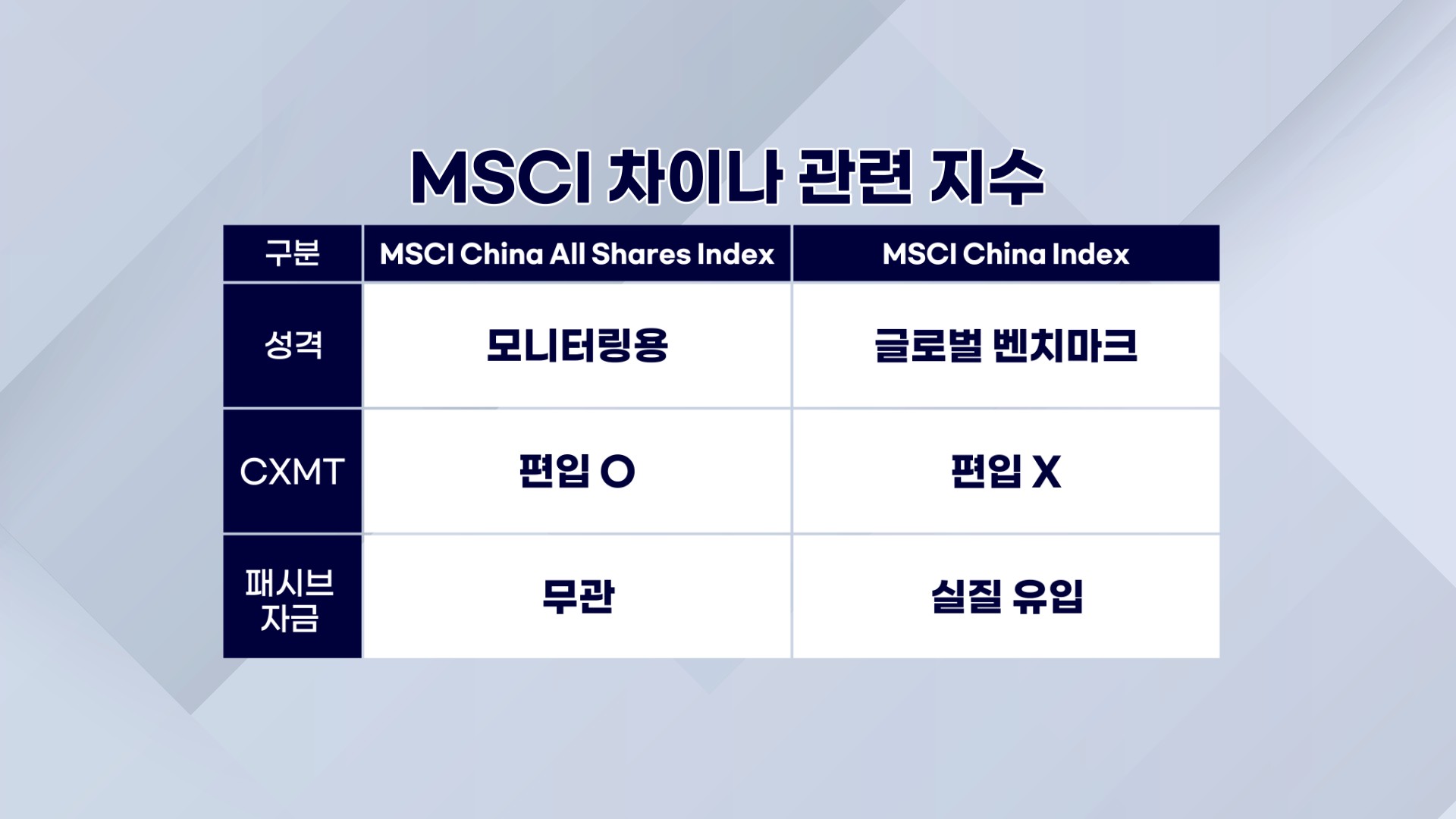 MSCI 차이나 관련 지수

| 구분 | MSCI China All Shares Index | MSCI China Index |
|---|---|---|
| 성격 | 모니터링용 | 글로벌 벤치마크 |
| CXMT | 편입 O | 편입 X |
| 패시브 자금 | 무관 | 실질 유입 |